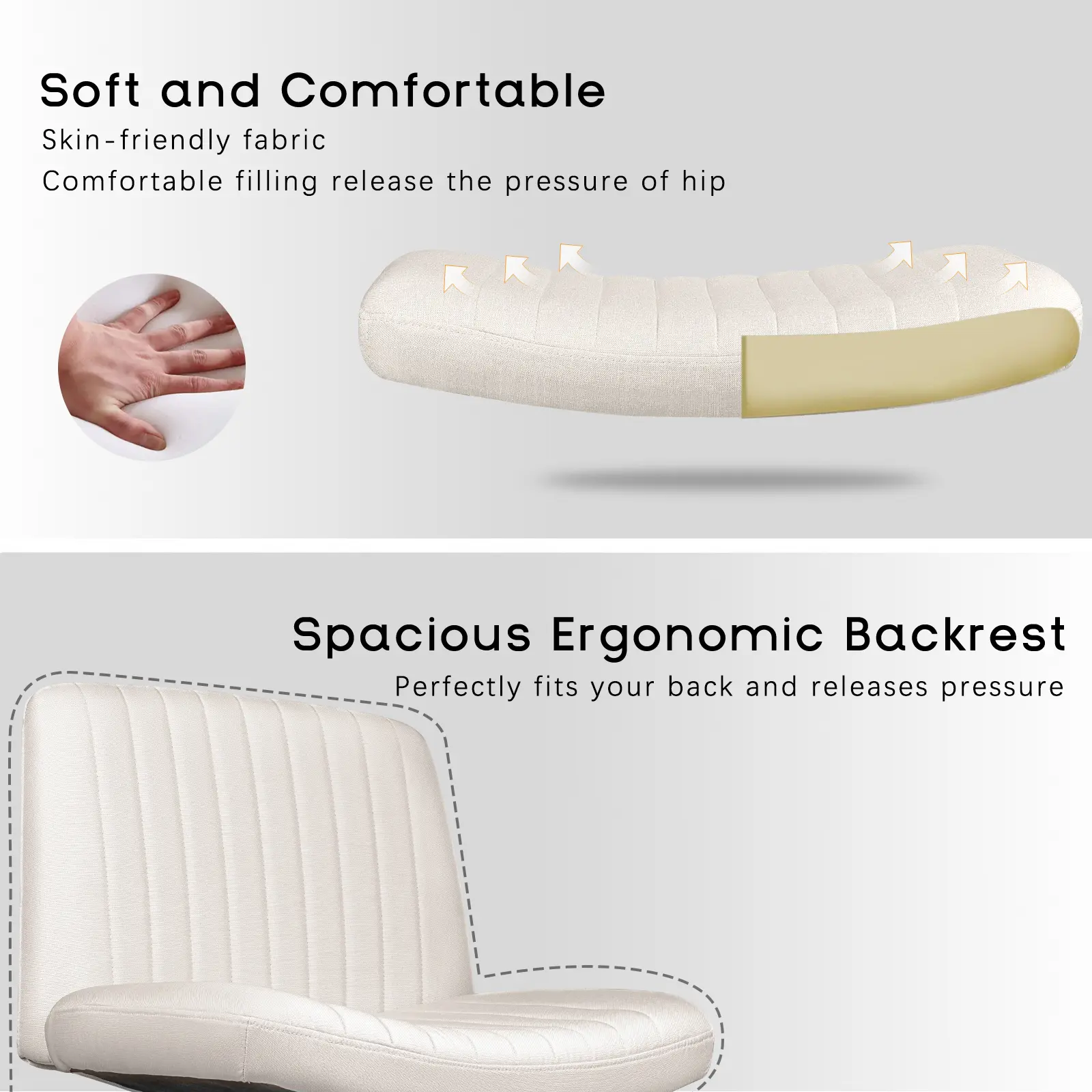 Soft and Comfortable

Skin-friendly fabric

Comfortable filling release the pressure of hip

Spacious Ergonomic Backrest

Perfectly fits your back and releases pressure